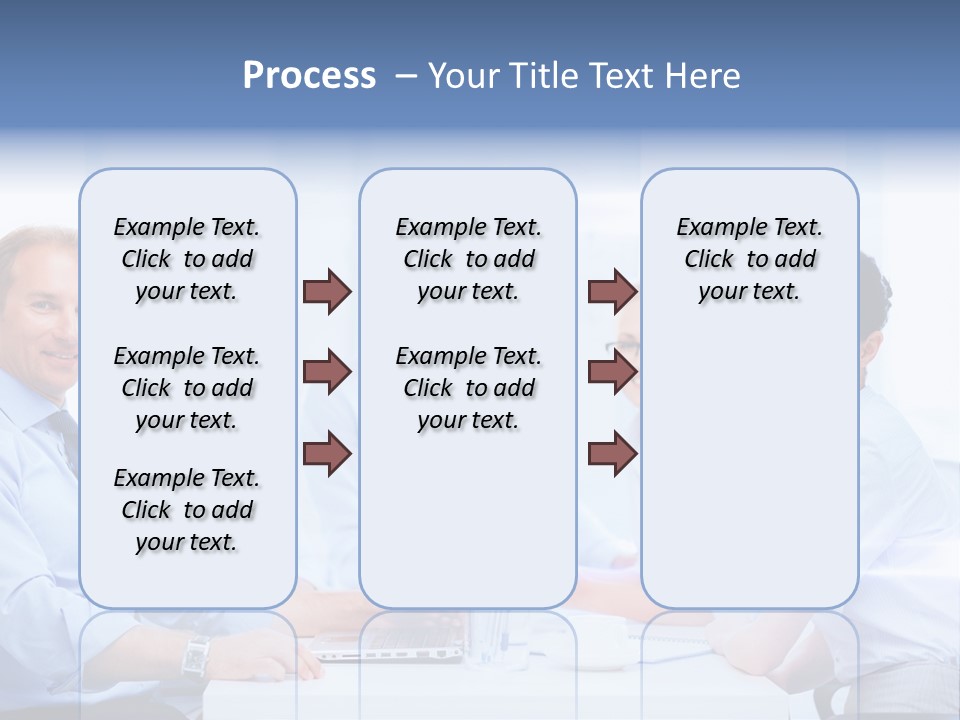 Process – Your Title Text Here

Example Text. Click to add your text.

Example Text. Click to add your text.

Example Text. Click to add your text.

Example Text. Click to add your text.

Example Text. Click to add your text.

Example Text. Click to add your text.